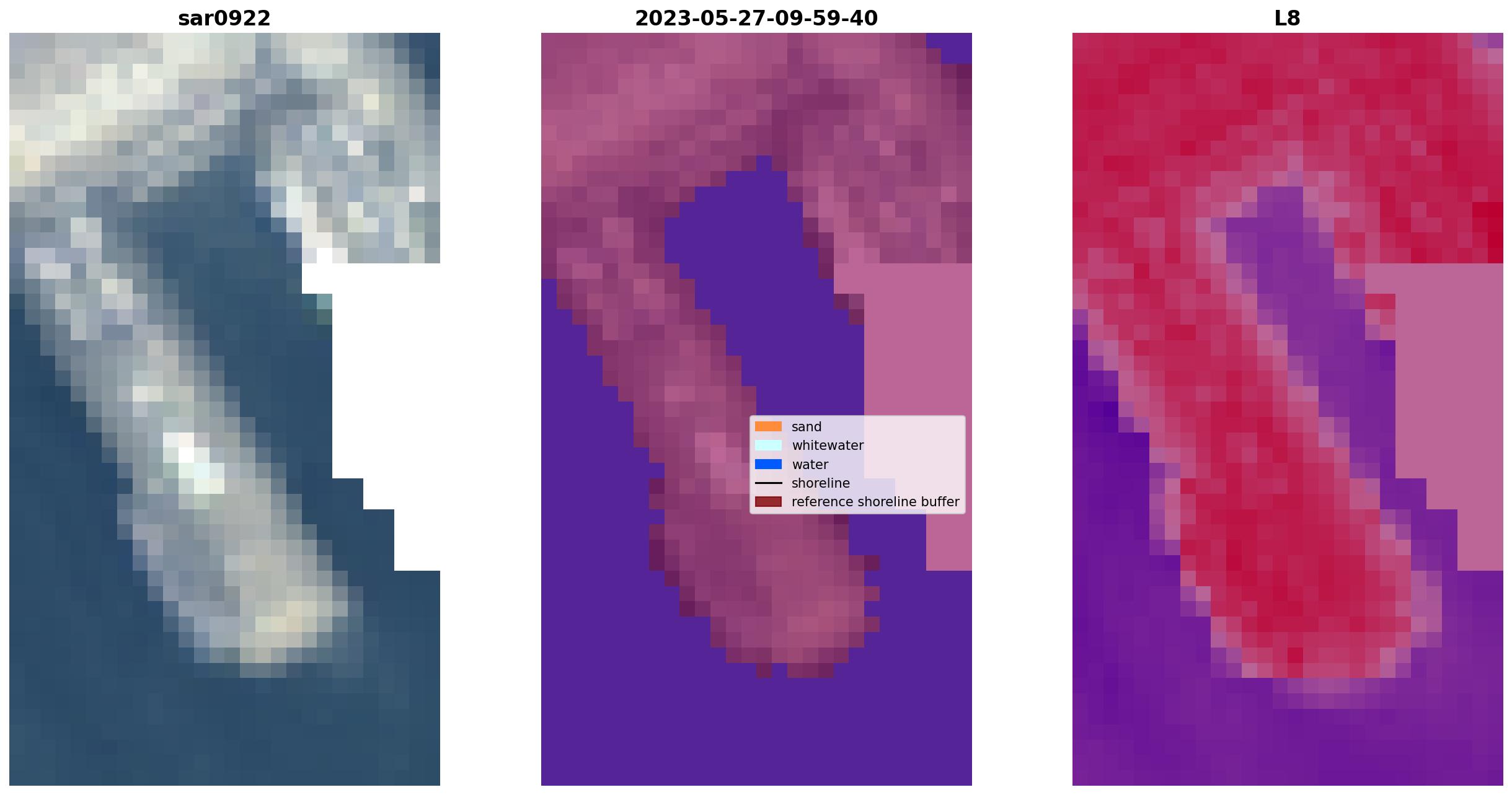 sar0922

2023-05-27-09-59-40

L8

sand
whitewater
water
shoreline
reference shoreline buffer